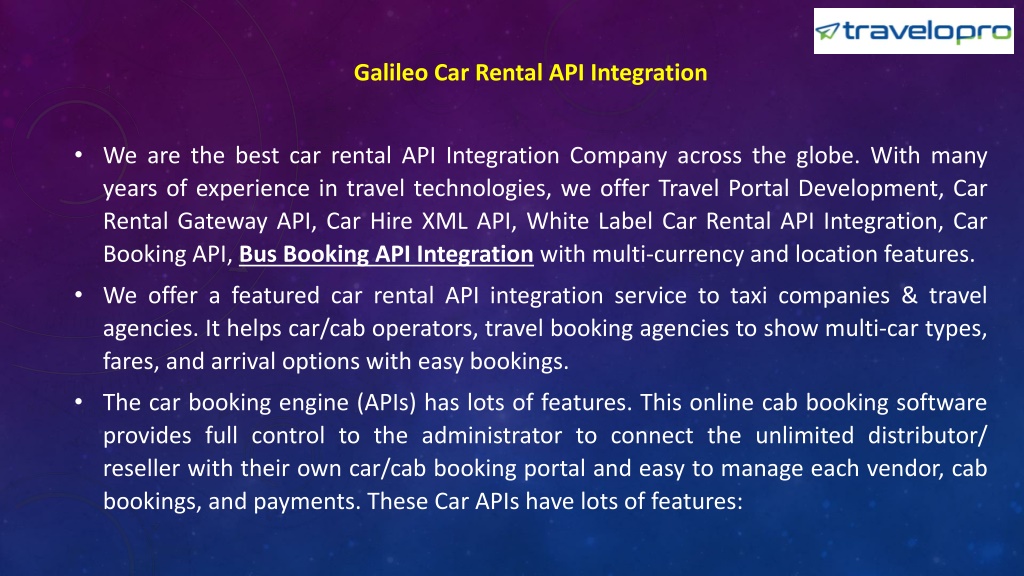 travelopro

Galileo Car Rental API Integration

• We are the best car rental API Integration Company across the globe. With many years of experience in travel technologies, we offer Travel Portal Development, Car Rental Gateway API, Car Hire XML API, White Label Car Rental API Integration, Car Booking API, Bus Booking API Integration with multi-currency and location features.

• We offer a featured car rental API integration service to taxi companies & travel agencies. It helps car/cab operators, travel booking agencies to show multi-car types, fares, and arrival options with easy bookings.

• The car booking engine (APIs) has lots of features. This online cab booking software provides full control to the administrator to connect the unlimited distributor/ reseller with their own car/cab booking portal and easy to manage each vendor, cab bookings, and payments. These Car APIs have lots of features: